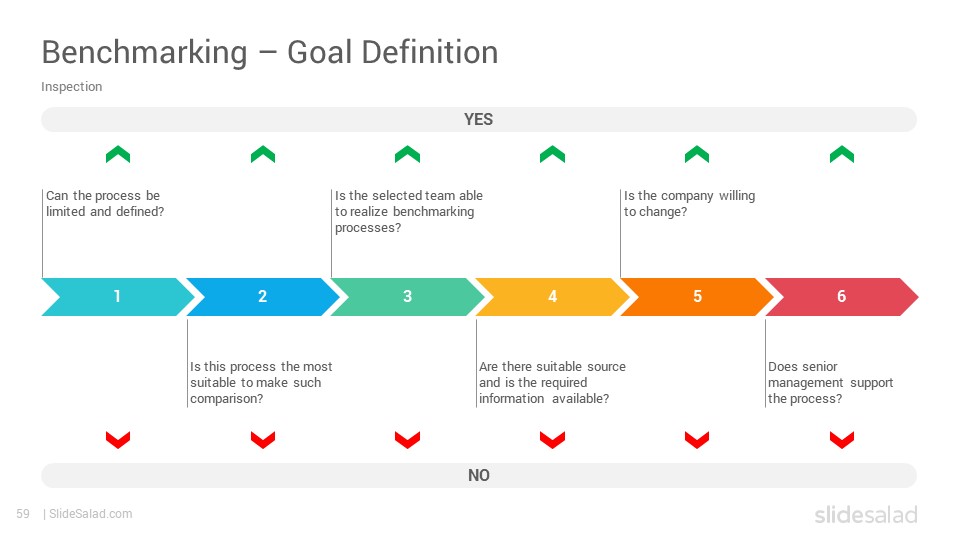 Benchmarking – Goal Definition

Inspection

YES

Can the process be limited and defined?

Is the selected team able to realize benchmarking processes?

Is the company willing to change?

1

2

3

4

5

6

Is this process the most suitable to make such comparison?

Are there suitable source and is the required information available?

Does senior management support the process?

NO

59 | SlideSalad.com

slidesalad